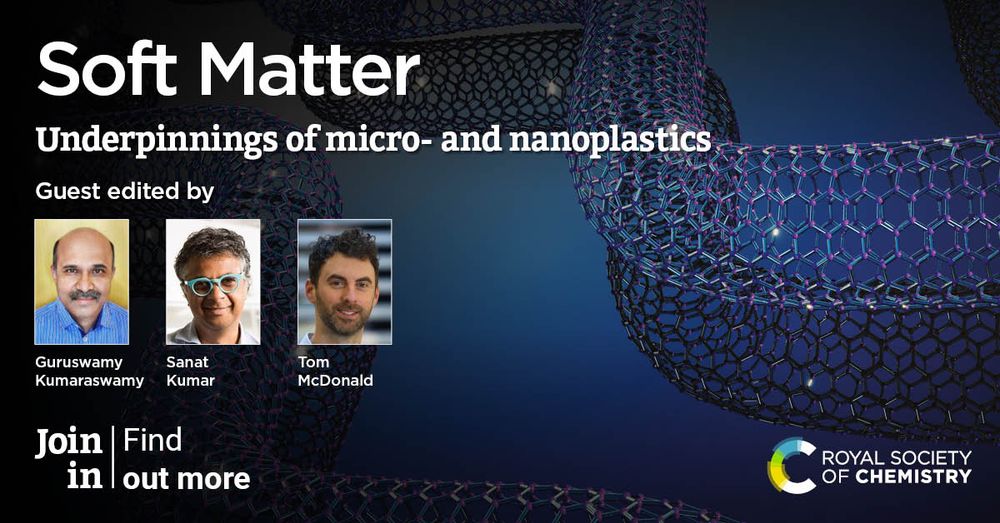 Soft Matter

Underpinnings of micro- and nanoplastics

Guest edited by

Guruswamy Kumaraswamy

Sanat Kumar

Tom McDonald

Join in

Find out more

ROYAL SOCIETY OF CHEMISTRY